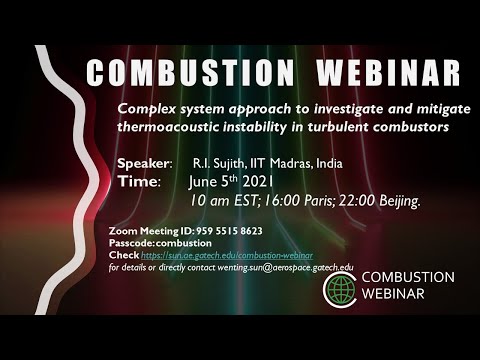 COMBUSTION WEBINAR

Complex system approach to investigate and mitigate thermoacoustic instability in turbulent combustors

Speaker: R.I. Sujith, IIT Madras, India
Time: June 5$^{th}$ 2021
10 am EST; 16:00 Paris; 22:00 Beijing.

Zoom Meeting ID: 959 5515 8623
Passcode: combustion
Check https://sun.ae.gatech.edu/combustion-webinar
for details or directly contact wenting.sun@aerospace.gatech.edu

COMBUSTION WEBINAR